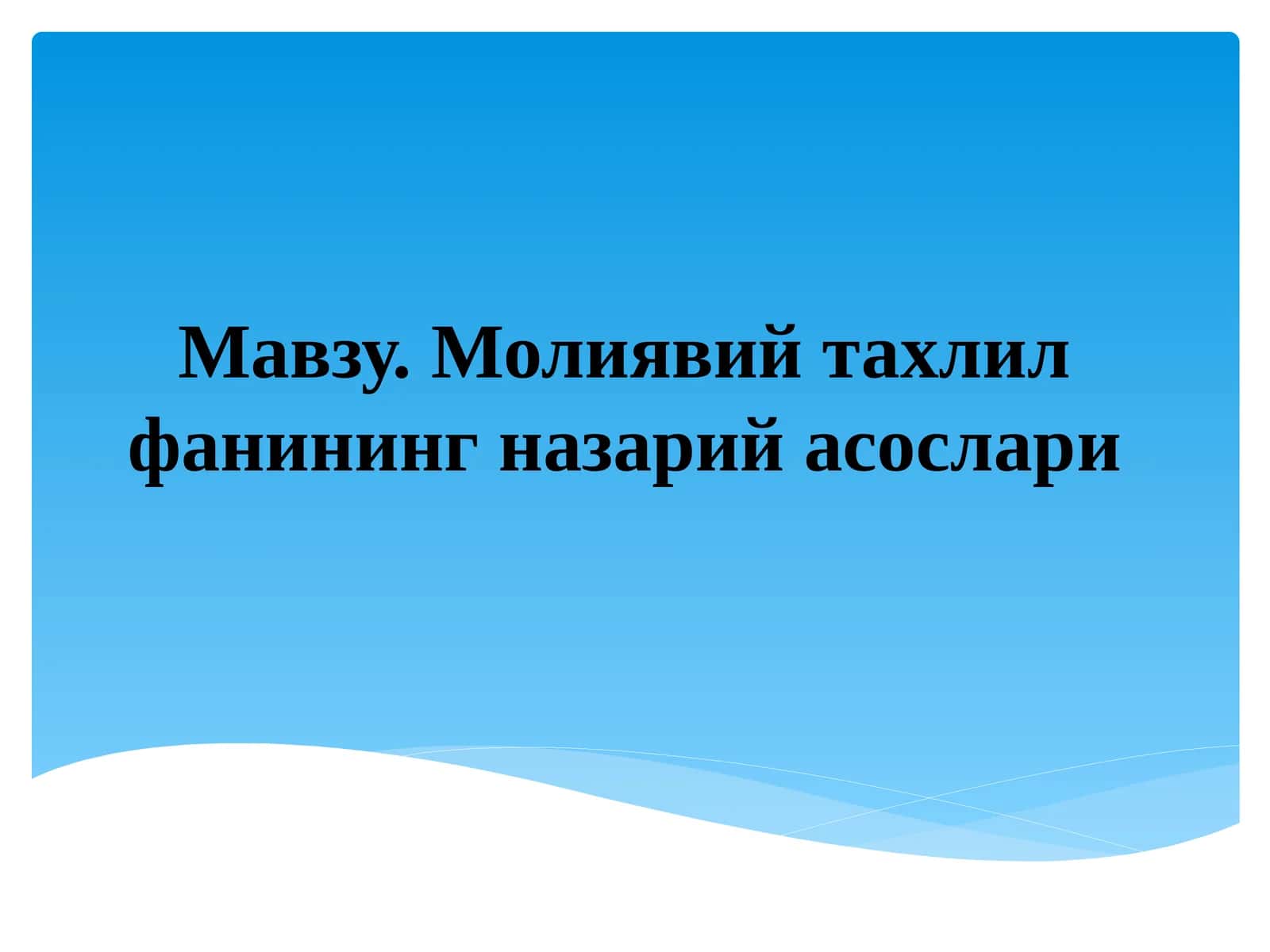 Мавзу. Молиявий тахлил фанининг назарий асослари